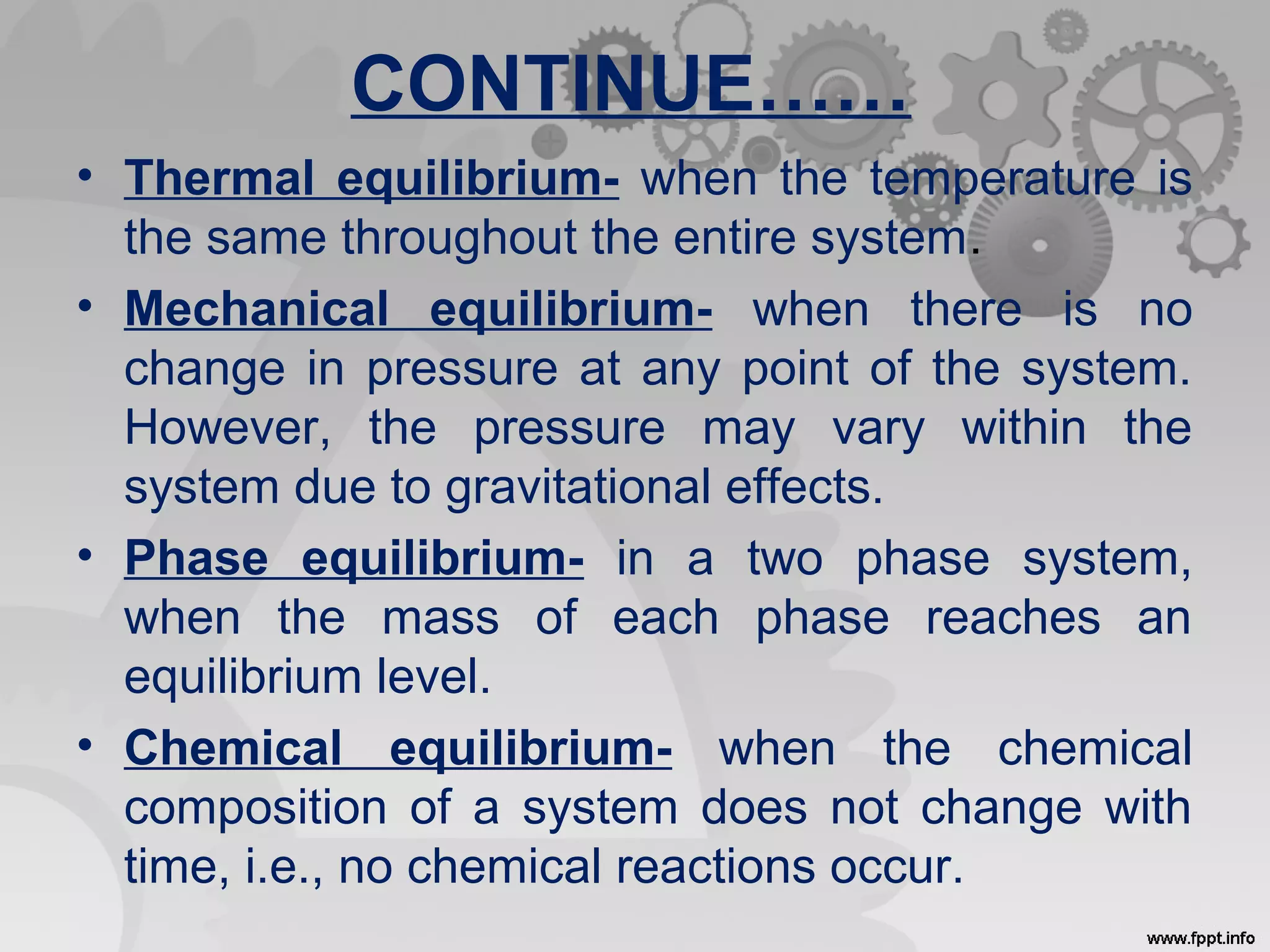 CONTINUE……

• Thermal equilibrium- when the temperature is the same throughout the entire system.

• Mechanical equilibrium- when there is no change in pressure at any point of the system. However, the pressure may vary within the system due to gravitational effects.

• Phase equilibrium- in a two phase system, when the mass of each phase reaches an equilibrium level.

• Chemical equilibrium- when the chemical composition of a system does not change with time, i.e., no chemical reactions occur.

www.fppt.info